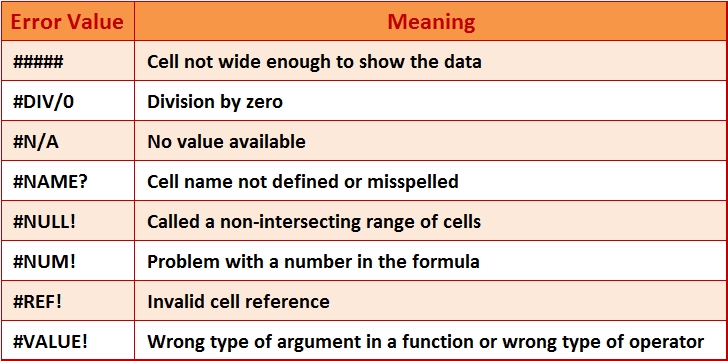 | Error Value | Meaning |
|---|---|
| ##### | Cell not wide enough to show the data |
| #DIV/0 | Division by zero |
| #N/A | No value available |
| #NAME? | Cell name not defined or misspelled |
| #NULL! | Called a non-intersecting range of cells |
| #NUM! | Problem with a number in the formula |
| #REF! | Invalid cell reference |
| #VALUE! | Wrong type of argument in a function or wrong type of operator |